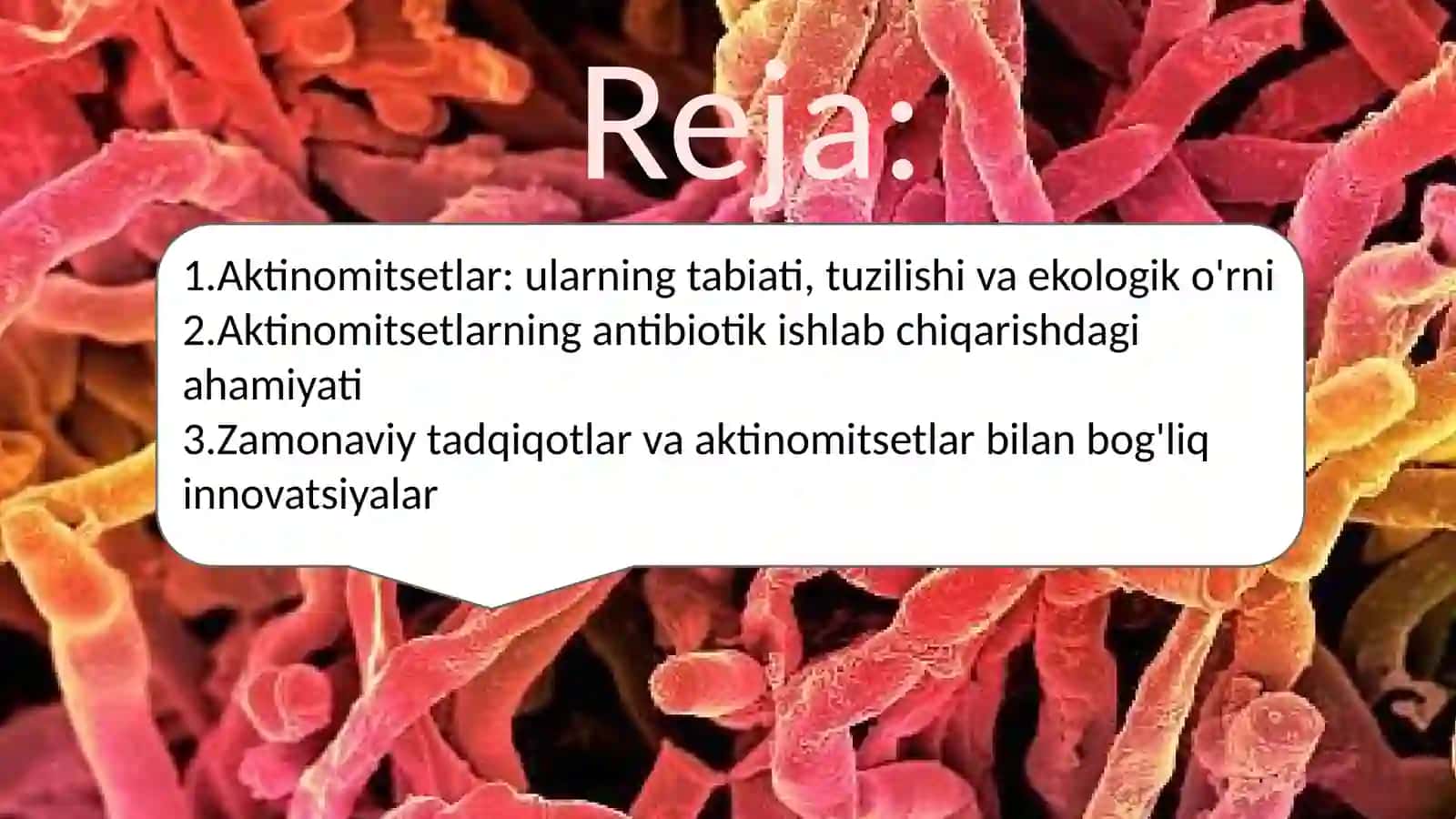 Reja:

1.Aktinomitsetlar: ularning tabiati, tuzilishi va ekologik o'rni
2.Aktinomitsetlarning antibiotik ishlab chiqarishdagi ahamiyati
3.Zamonaviy tadqiqotlar va aktinomitsetlar bilan bog'liq innovatsiyalar